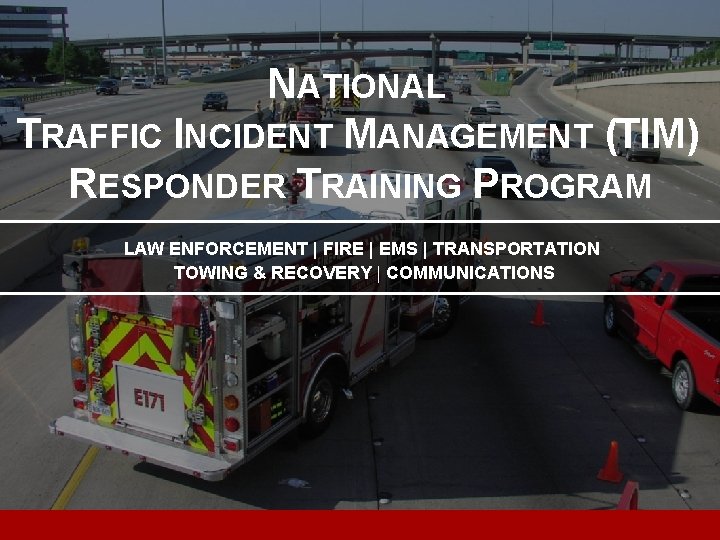 NATIONAL
TRAFFIC INCIDENT MANAGEMENT (TIM)
RESPONDER TRAINING PROGRAM

LAW ENFORCEMENT | FIRE | EMS | TRANSPORTATION
TOWING & RECOVERY | COMMUNICATIONS

E171